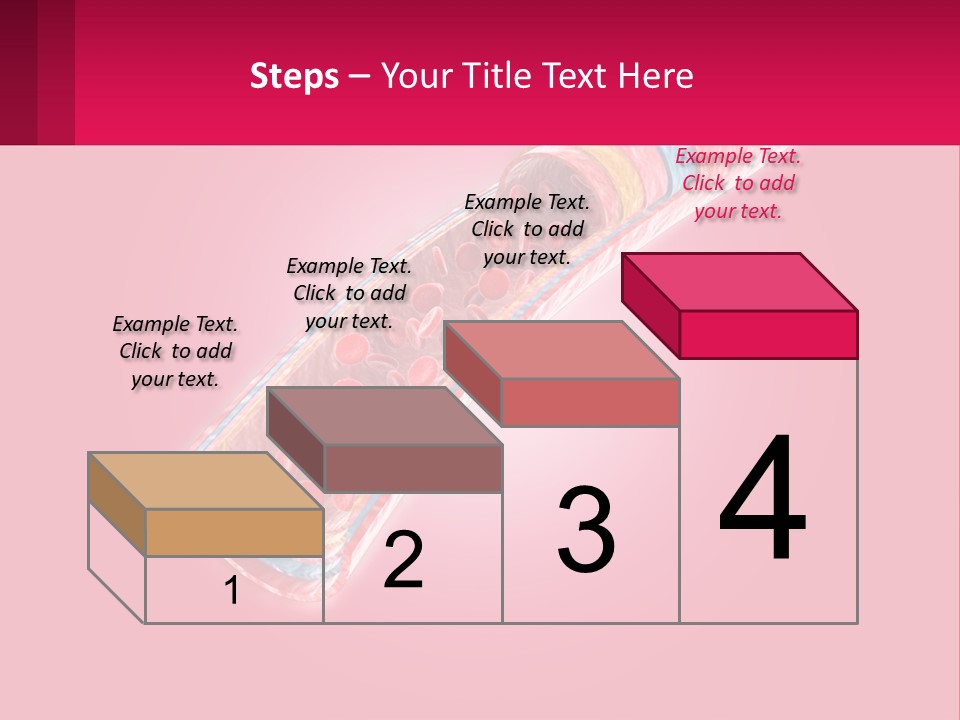 Steps – Your Title Text Here

Example Text. Click to add your text.

Example Text. Click to add your text.

Example Text. Click to add your text.

Example Text. Click to add your text.

1

2

3

4